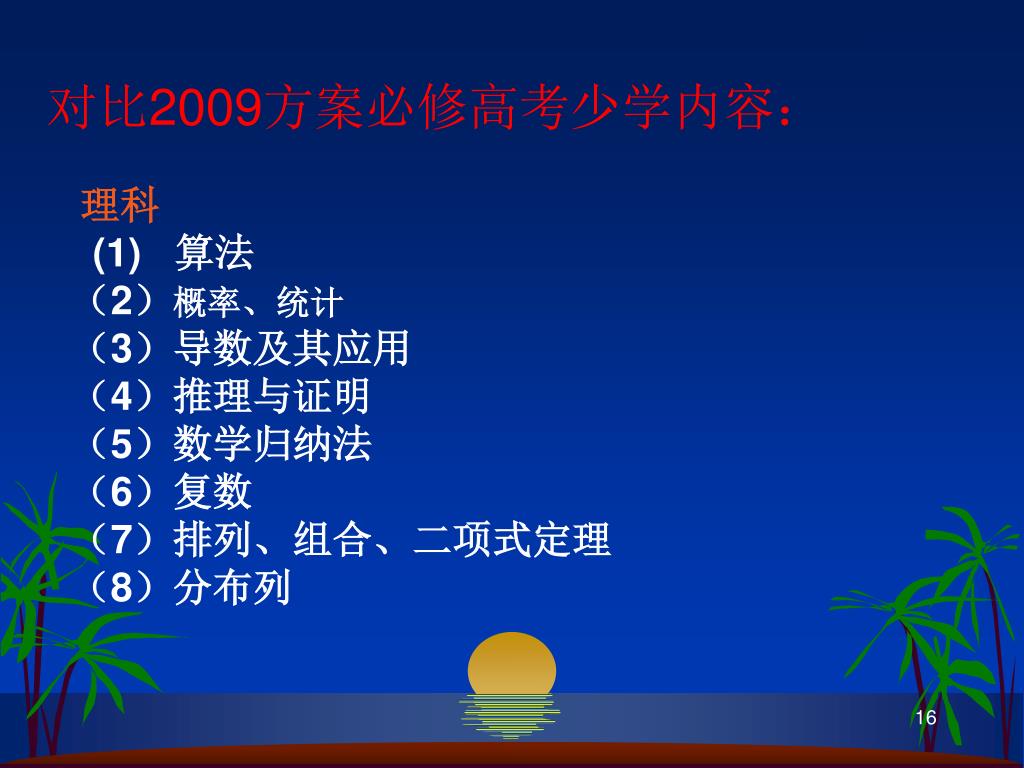 对比2009方案必修高考少学内容：

理科
(1) 算法
（2）概率、统计
（3）导数及其应用
（4）推理与证明
（5）数学归纳法
（6）复数
（7）排列、组合、二项式定理
（8）分布列

16